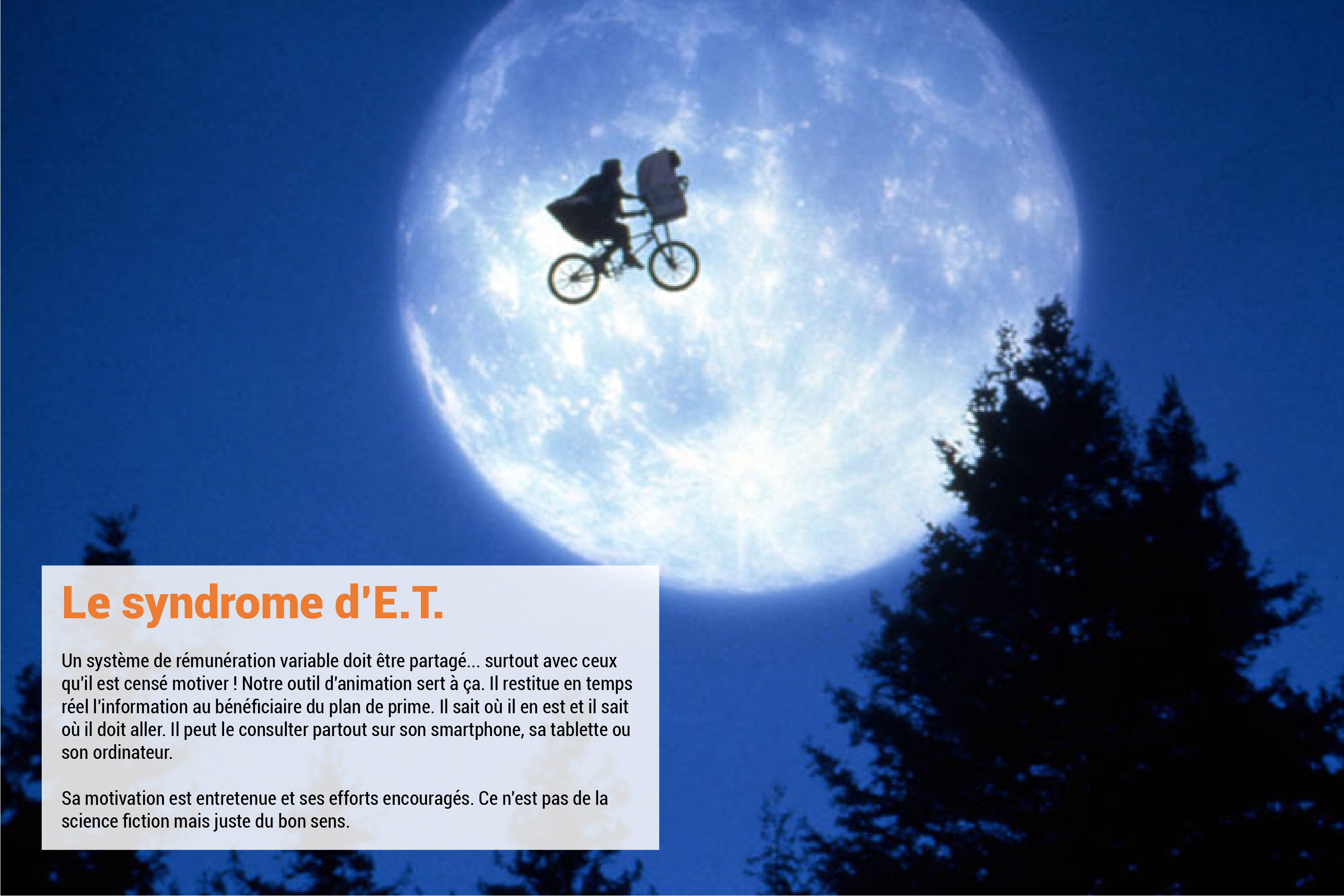 Le syndrome d'E.T.

Un système de rémunération variable doit être partagé... surtout avec ceux qu'il est censé motiver ! Notre outil d'animation sert à ça. Il restitue en temps réel l'information au bénéficiaire du plan de prime. Il sait où il en est et il sait où il doit aller. Il peut le consulter partout sur son smartphone, sa tablette ou son ordinateur.

Sa motivation est entretenue et ses efforts encouragés. Ce n'est pas de la science fiction mais juste du bon sens.